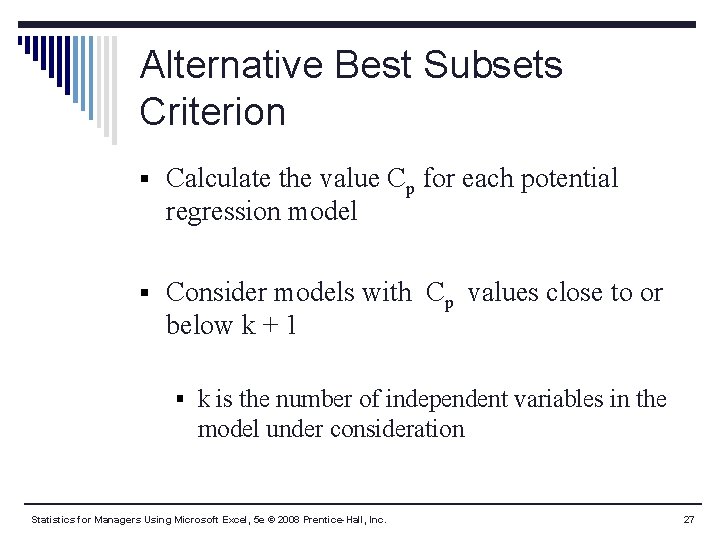 Alternative Best Subsets Criterion

▪ Calculate the value $C_p$ for each potential regression model

▪ Consider models with $C_p$ values close to or below k + 1

▪ k is the number of independent variables in the model under consideration

Statistics for Managers Using Microsoft Excel, 5e © 2008 Prentice-Hall, Inc.

27